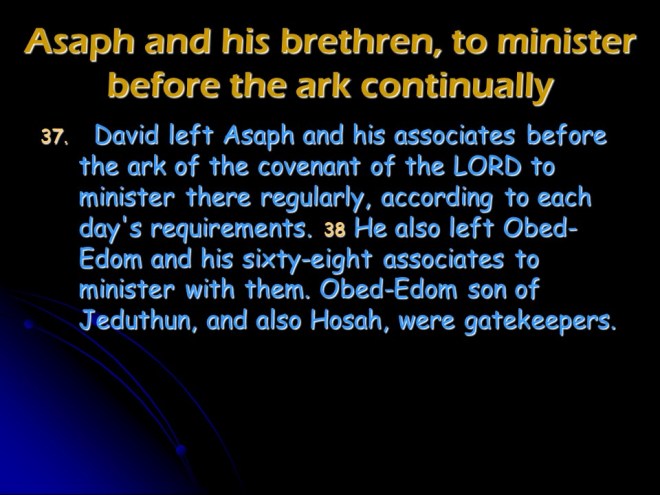 Asaph and his brethren, to minister before the ark continually

37. David left Asaph and his associates before the ark of the covenant of the LORD to minister there regularly, according to each day's requirements. 38 He also left Obed-Edom and his sixty-eight associates to minister with them. Obed-Edom son of Jeduthun, and also Hosah, were gatekeepers.